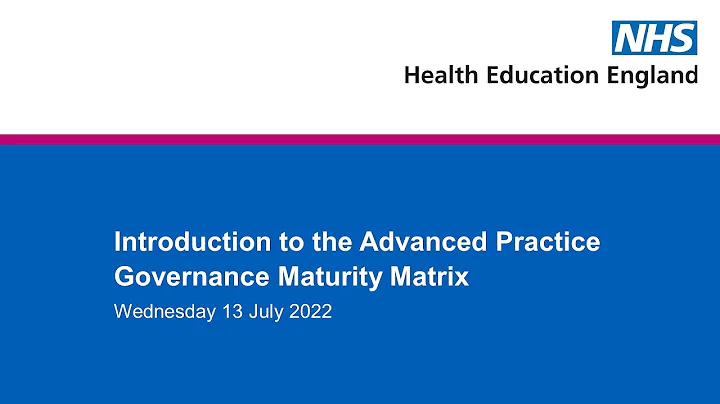 NHS
Health Education England

Introduction to the Advanced Practice Governance Maturity Matrix
Wednesday 13 July 2022